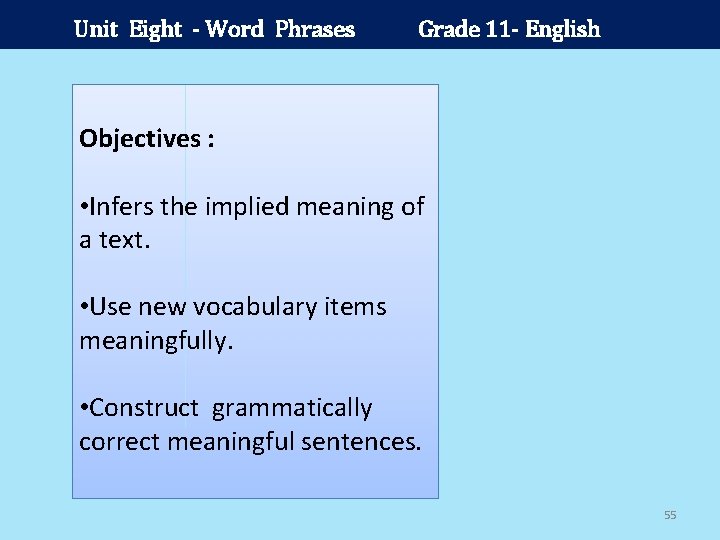 Unit Eight - Word Phrases Grade 11- English

Objectives :

•Infers the implied meaning of a text.

•Use new vocabulary items meaningfully.

•Construct grammatically correct meaningful sentences.

55